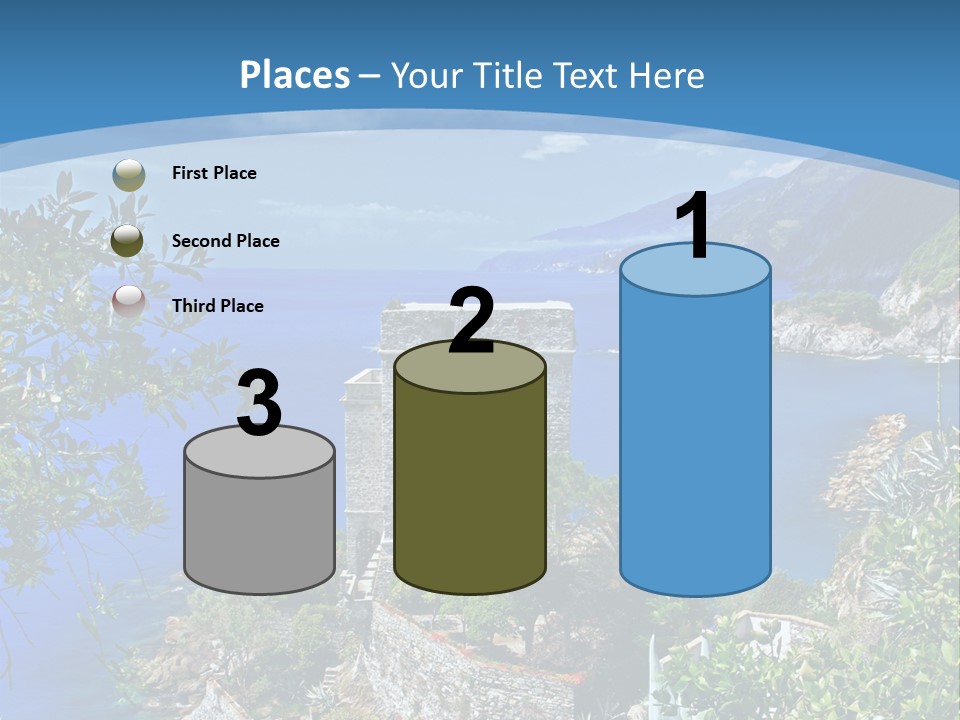 Places – Your Title Text Here

First Place

Second Place

Third Place

3

2

1